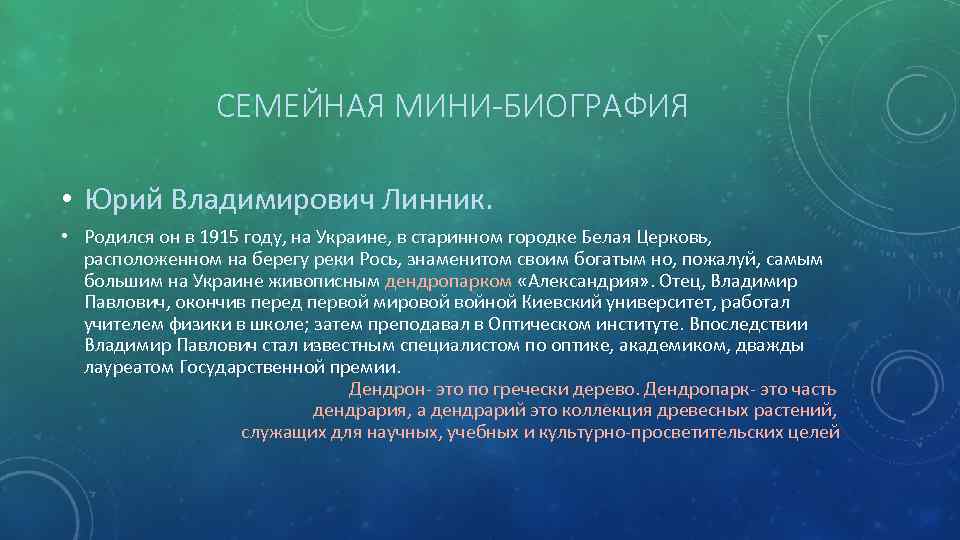 СЕМЕЙНАЯ МИНИ-БИОГРАФИЯ

• Юрий Владимирович Линник.

• Родился он в 1915 году, на Украине, в старинном городке Белая Церковь, расположенном на берегу реки Рось, знаменитом своим богатым но, пожалуй, самым большим на Украине живописным дендропарком «Александрия». Отец, Владимир Павлович, окончив перед первой мировой войной Киевский университет, работал учителем физики в школе; затем преподавал в Оптическом институте. Впоследствии Владимир Павлович стал известным специалистом по оптике, академиком, дважды лауреатом Государственной премии.

Дендрон- это по гречески дерево. Дендропарк- это часть дендрария, а дендрарий это коллекция древесных растений, служащих для научных, учебных и культурно-просветительских целей